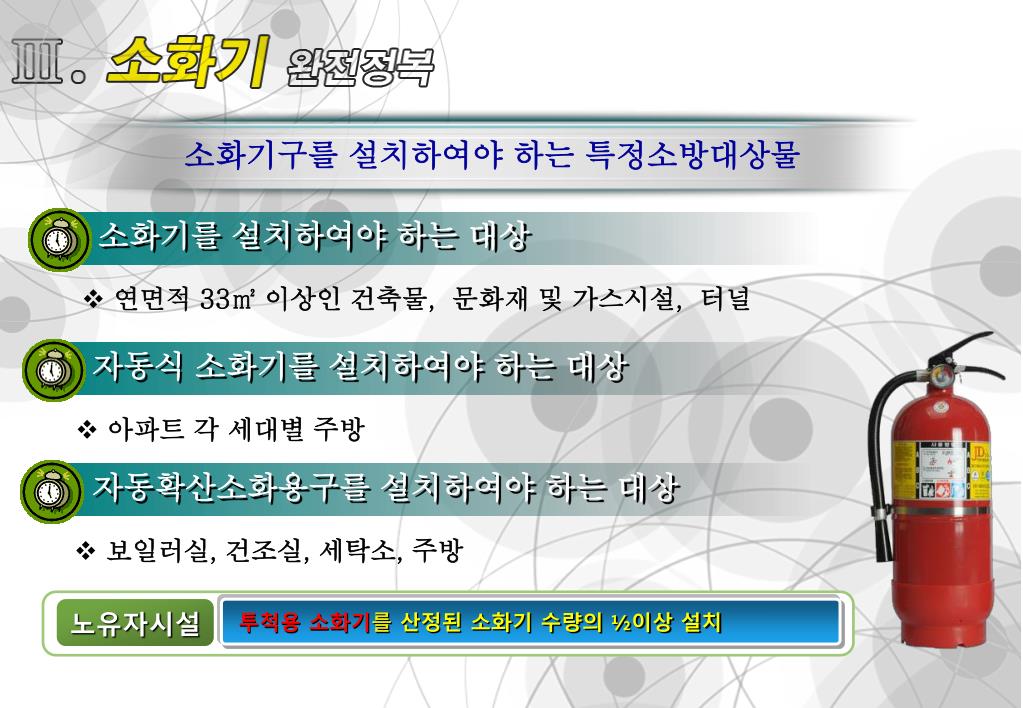 Ⅲ. 소화기 완전정복

소화기구를 설치하여야 하는 특정소방대상물

소화기를 설치하여야 하는 대상

❖ 연면적 33㎡ 이상인 건축물, 문화재 및 가스시설, 터널

자동식 소화기를 설치하여야 하는 대상

❖ 아파트 각 세대별 주방

자동확산소화용구를 설치하여야 하는 대상

❖ 보일러실, 건조실, 세탁소, 주방

노유자시설 투척용 소화기를 산정된 소화기 수량의 ½이상 설치